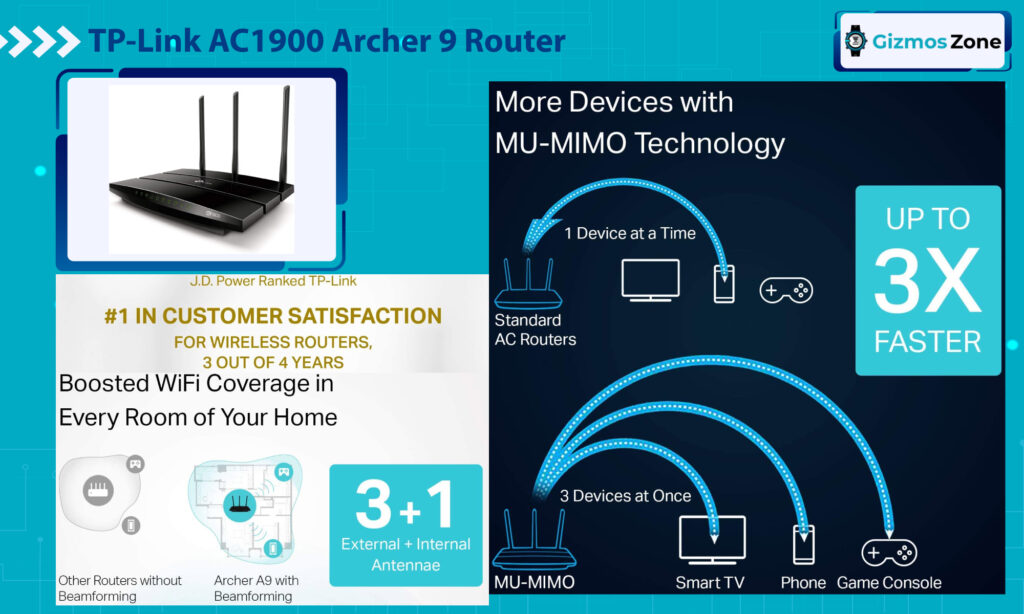 TP-Link AC1900 Archer 9 Router

Gizmos Zone

J.D. Power Ranked TP-Link

#1 IN CUSTOMER SATISFACTION

FOR WIRELESS ROUTERS, 3 OUT OF 4 YEARS

Boosted WiFi Coverage in Every Room of Your Home

Other Routers without Beamforming

Archer A9 with Beamforming

3+1

External + Internal Antennae

More Devices with MU-MIMO Technology

1 Device at a Time

Standard AC Routers

UP TO 3X FASTER

3 Devices at Once

MU-MIMO

Smart TV

Phone

Game Console